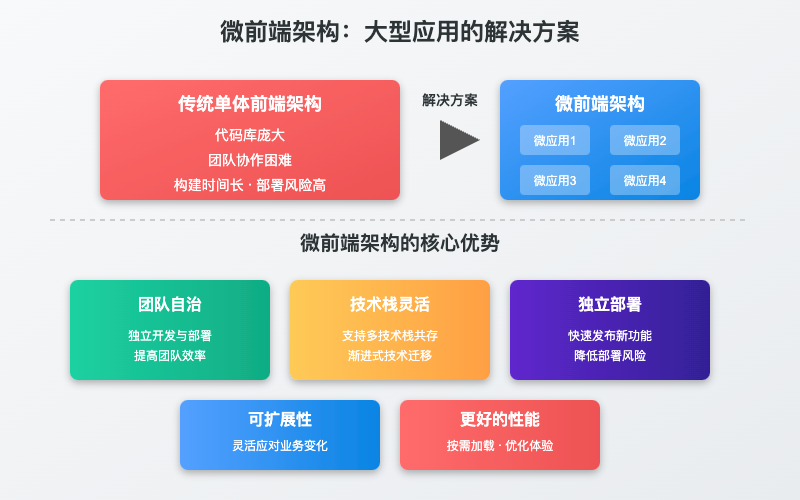 微前端架构：大型应用的解决方案

传统单体前端架构
代码库庞大
团队协作困难
构建时间长 · 部署风险高

解决方案

微前端架构
微应用1
微应用2
微应用3
微应用4

微前端架构的核心优势

团队自治
独立开发与部署
提高团队效率

技术栈灵活
支持多技术栈共存
渐进式技术迁移

独立部署
快速发布新功能
降低部署风险

可扩展性
灵活应对业务变化

更好的性能
按需加载 · 优化体验